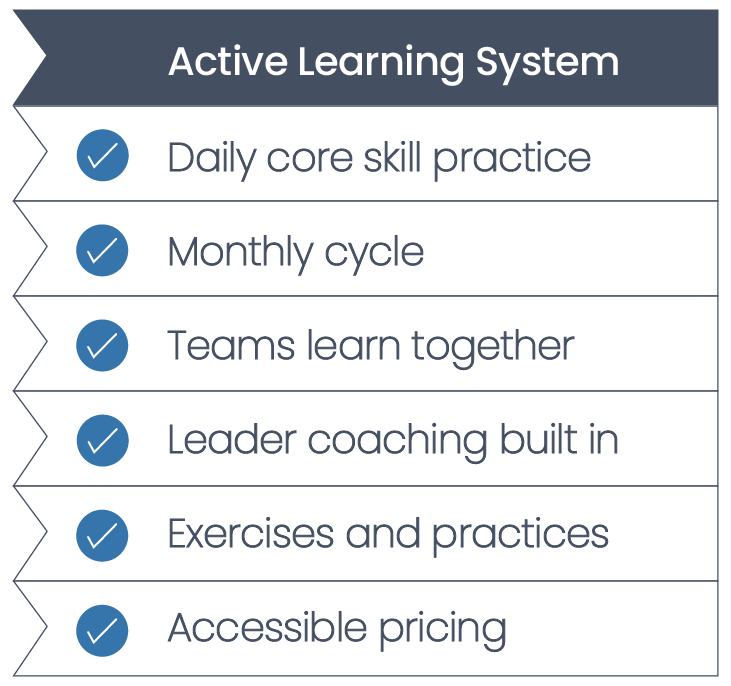 Active Learning System

Daily core skill practice

Monthly cycle

Teams learn together

Leader coaching built in

Exercises and practices

Accessible pricing